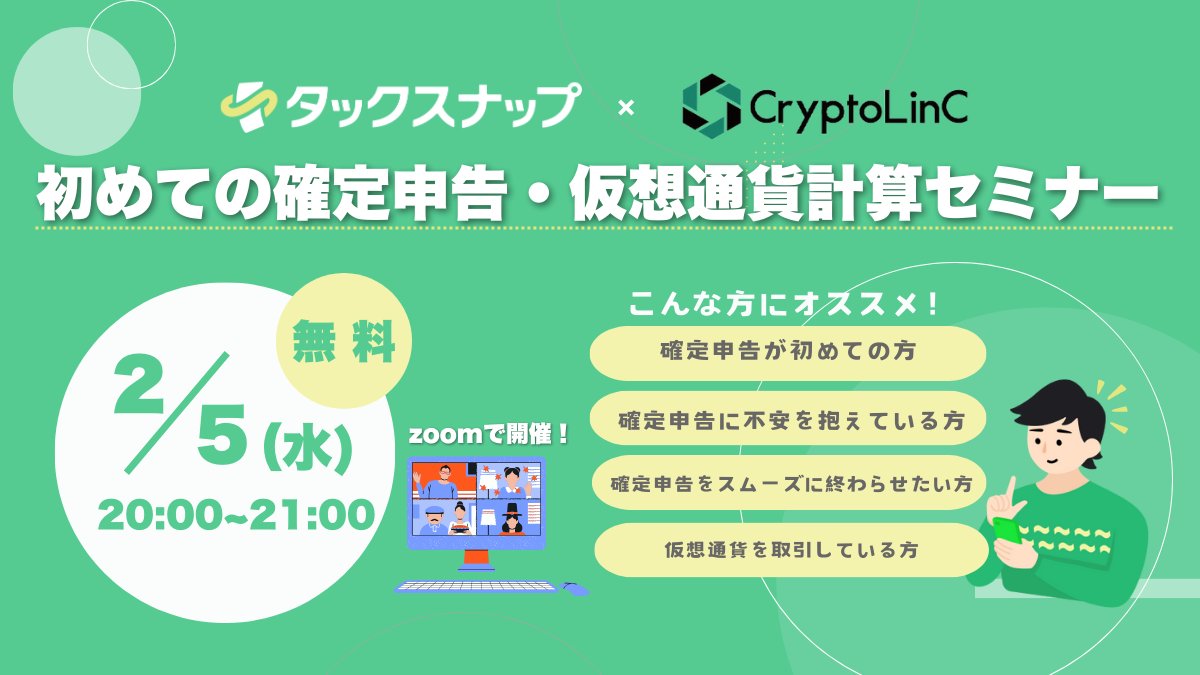 タックスナップ × CryptoLinC

初めての確定申告・仮想通貨計算セミナー

無料

2/5(水)
20:00~21:00

zoomで開催！

こんな方にオススメ！

確定申告が初めての方

確定申告に不安を抱えている方

確定申告をスムーズに終わらせたい方

仮想通貨を取引している方